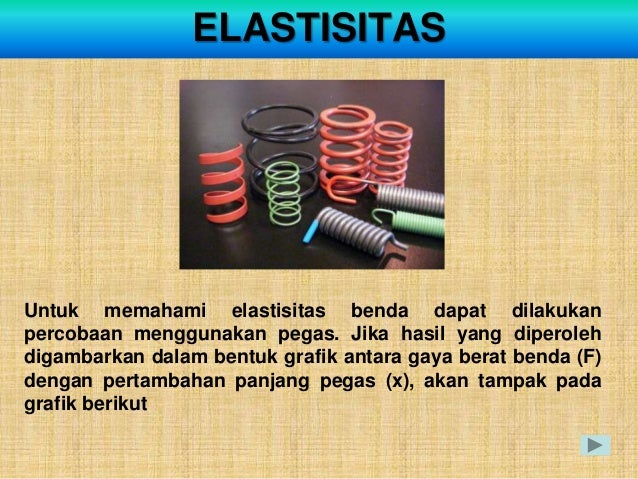 ELASTISITAS

Untuk memahami elastisitas benda dapat dilakukan percobaan menggunakan pegas. Jika hasil yang diperoleh digambarkan dalam bentuk grafik antara gaya berat benda (F) dengan pertambahan panjang pegas (x), akan tampak pada grafik berikut